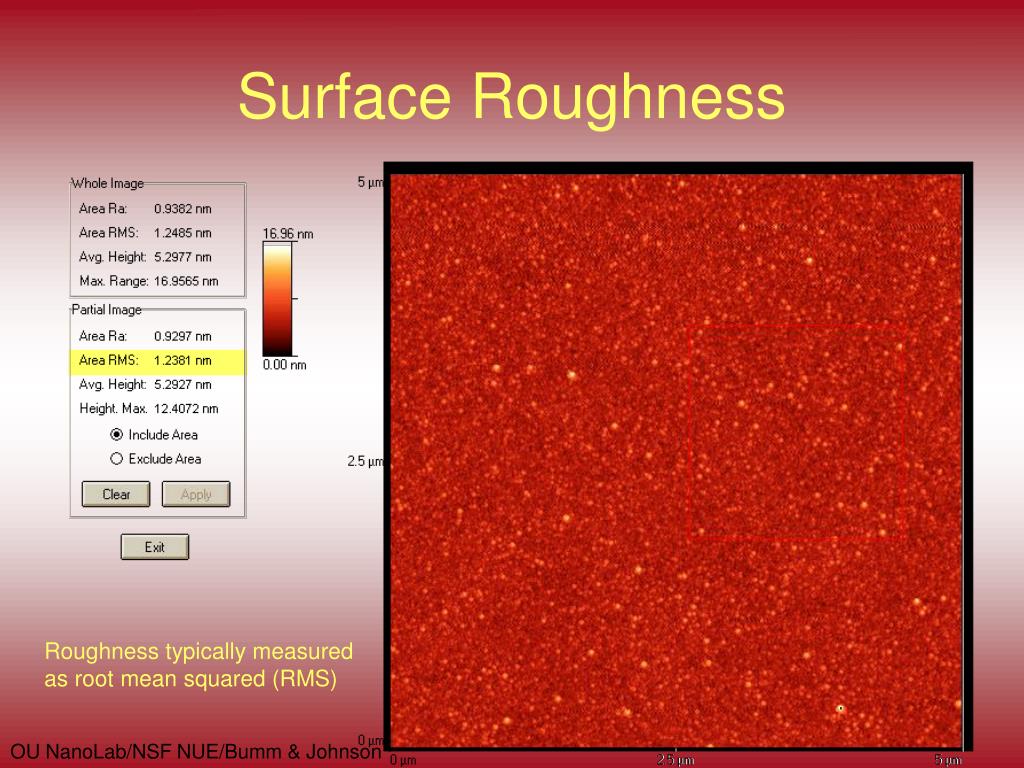 Surface Roughness

Whole Image
Area Ra: 0.9382 nm
Area RMS: 1.2485 nm
Avg. Height: 5.2977 nm
Max. Range: 16.9565 nm

Partial Image
Area Ra: 0.9297 nm
Area RMS: 1.2381 nm
Avg. Height: 5.2927 nm
Height. Max. 12.4072 nm
Include Area
Exclude Area
Clear
Apply

Exit

16.96 nm
0.00 nm

5 µm
2.5 µm
0 µm
0 µm
2.5 µm
5 µm

Roughness typically measured as root mean squared (RMS)

OU NanoLab/NSF NUE/Bumm & Johnson